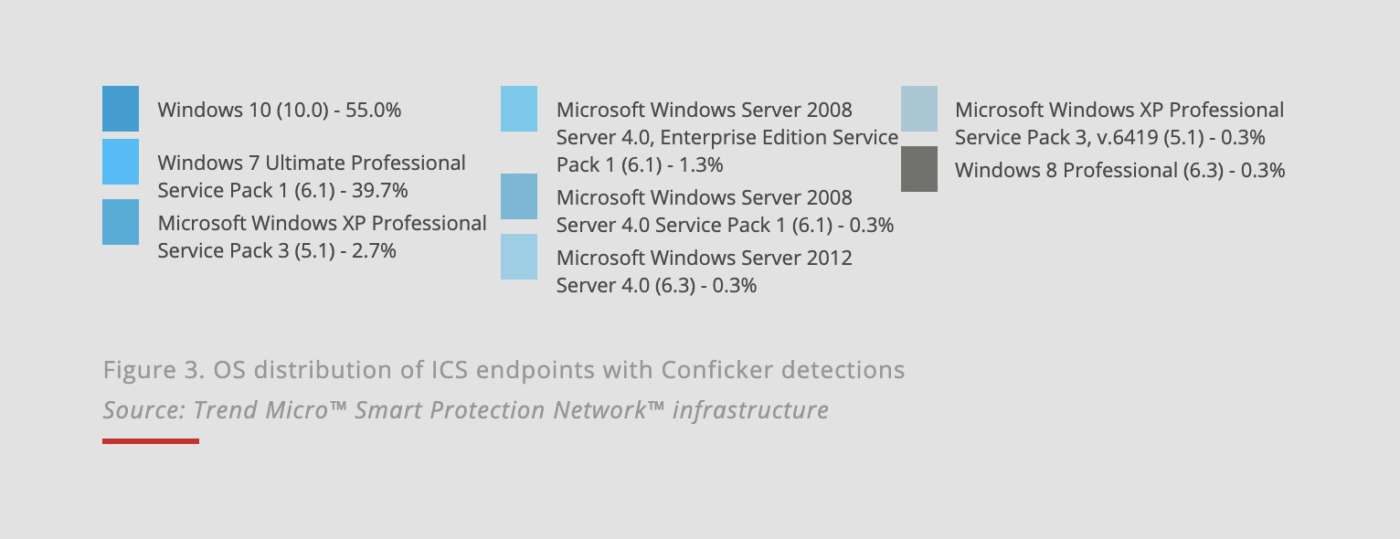 Windows 10 (10.0) - 55.0%

Windows 7 Ultimate Professional Service Pack 1 (6.1) - 39.7%

Microsoft Windows XP Professional Service Pack 3 (5.1) - 2.7%

Microsoft Windows Server 2008 Server 4.0, Enterprise Edition Service Pack 1 (6.1) - 1.3%

Microsoft Windows Server 2008 Server 4.0 Service Pack 1 (6.1) - 0.3%

Microsoft Windows Server 2012 Server 4.0 (6.3) - 0.3%

Microsoft Windows XP Professional Service Pack 3, v.6419 (5.1) - 0.3%

Windows 8 Professional (6.3) - 0.3%

Figure 3. OS distribution of ICS endpoints with Conficker detections
Source: Trend Micro™ Smart Protection Network™ infrastructure